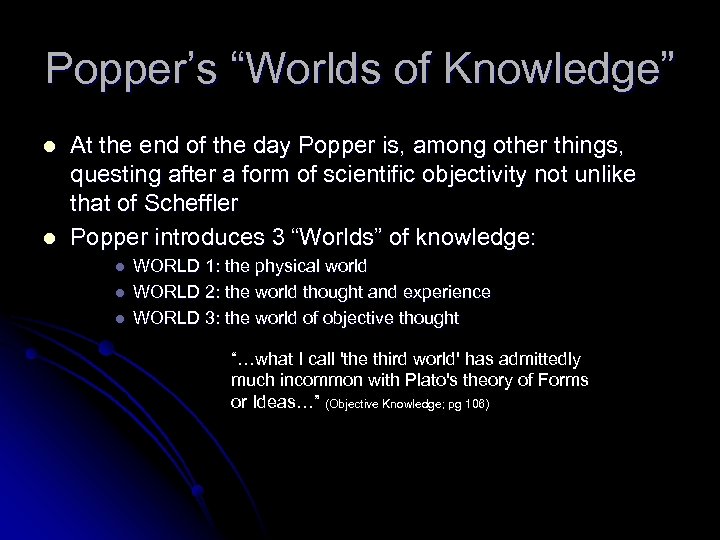 Popper's "Worlds of Knowledge"

- At the end of the day Popper is, among other things, questing after a form of scientific objectivity not unlike that of Scheffler
- Popper introduces 3 "Worlds" of knowledge:
  - WORLD 1: the physical world
  - WORLD 2: the world thought and experience
  - WORLD 3: the world of objective thought

"…what I call 'the third world' has admittedly much incommon with Plato's theory of Forms or Ideas…" (Objective Knowledge; pg 106)